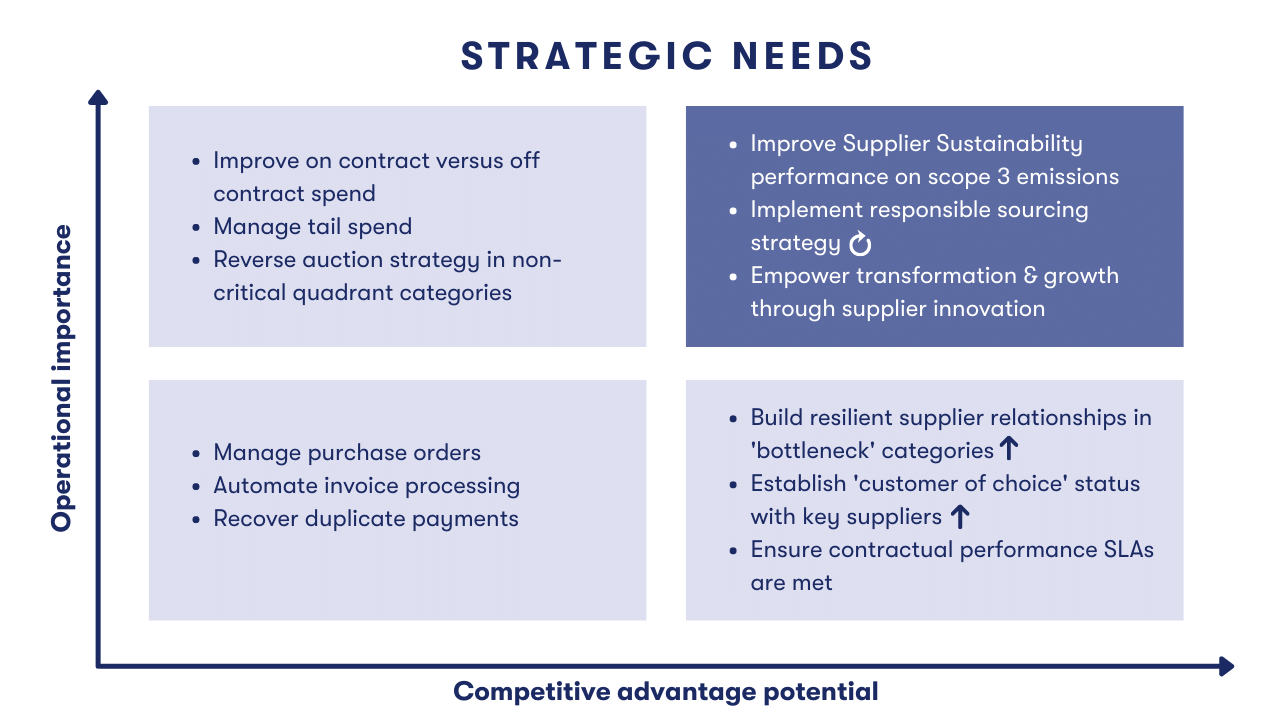 STRATEGIC NEEDS

Operational importance

- Improve on contract versus off contract spend
- Manage tail spend
- Reverse auction strategy in non-critical quadrant categories

- Improve Supplier Sustainability performance on scope 3 emissions
- Implement responsible sourcing strategy ↻
- Empower transformation & growth through supplier innovation

- Manage purchase orders
- Automate invoice processing
- Recover duplicate payments

- Build resilient supplier relationships in 'bottleneck' categories ↑
- Establish 'customer of choice' status with key suppliers ↑
- Ensure contractual performance SLAs are met

Competitive advantage potential